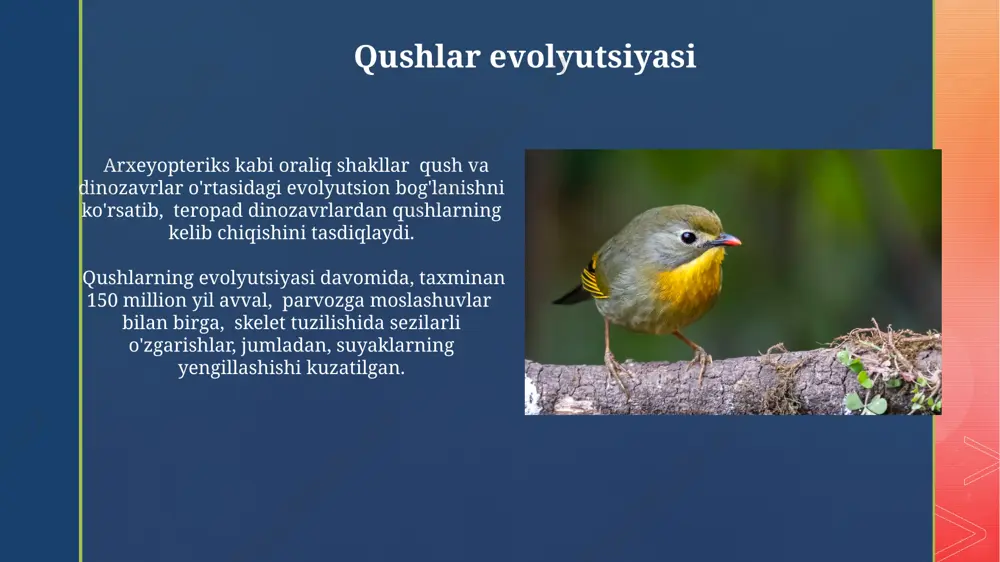 Qushlar evolyutsiyasi

Arxeyopteriks kabi oraliq shakllar qush va dinozavrlar o'rtasidagi evolyutsion bog'lanishni ko'rsatib, teropad dinozavrlardan qushlarning kelib chiqishini tasdiqlaydi.

Qushlarning evolyutsiyasi davomida, taxminan 150 million yil avval, parvozga moslashuvlar bilan birga, skelet tuzilishida sezilarli o'zgarishlar, jumladan, suyaklarning yengillashishi kuzatilgan.